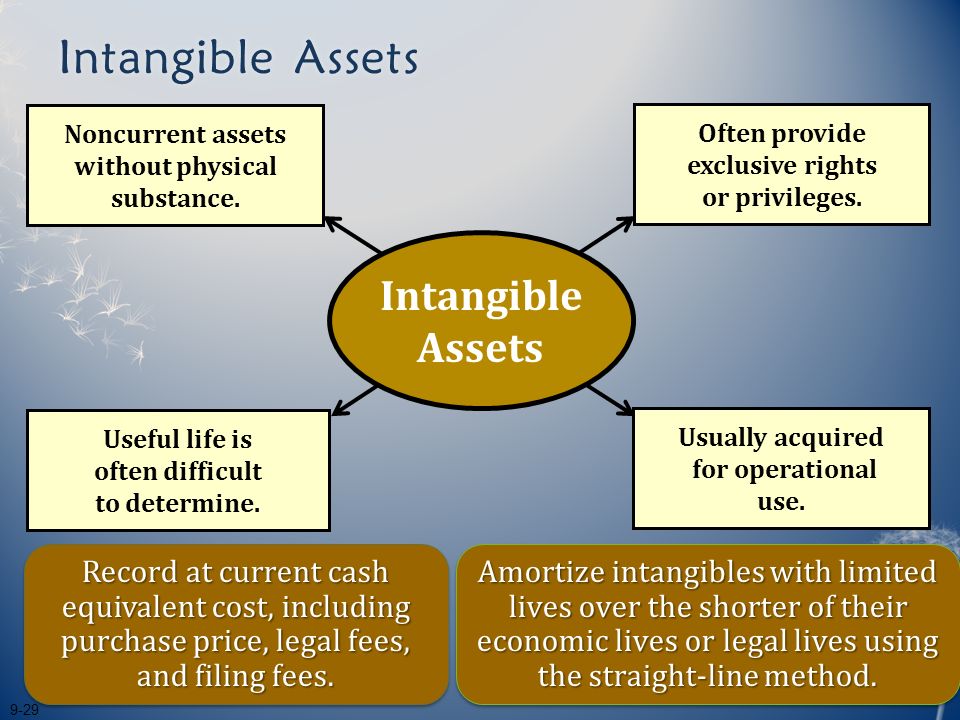 Intangible Assets

Noncurrent assets without physical substance.

Often provide exclusive rights or privileges.

Intangible Assets

Useful life is often difficult to determine.

Usually acquired for operational use.

Record at current cash equivalent cost, including purchase price, legal fees, and filing fees.

Amortize intangibles with limited lives over the shorter of their economic lives or legal lives using the straight-line method.

9-29